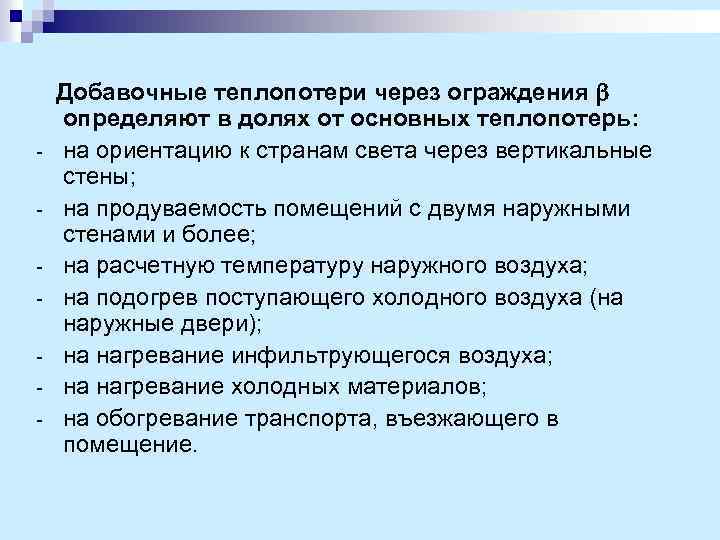 Добавочные теплопотери через ограждения $\beta$ определяют в долях от основных теплопотерь:

- на ориентацию к странам света через вертикальные стены;
- на продуваемость помещений с двумя наружными стенами и более;
- на расчетную температуру наружного воздуха;
- на подогрев поступающего холодного воздуха (на наружные двери);
- на нагревание инфильтрующегося воздуха;
- на нагревание холодных материалов;
- на обогревание транспорта, въезжающего в помещение.